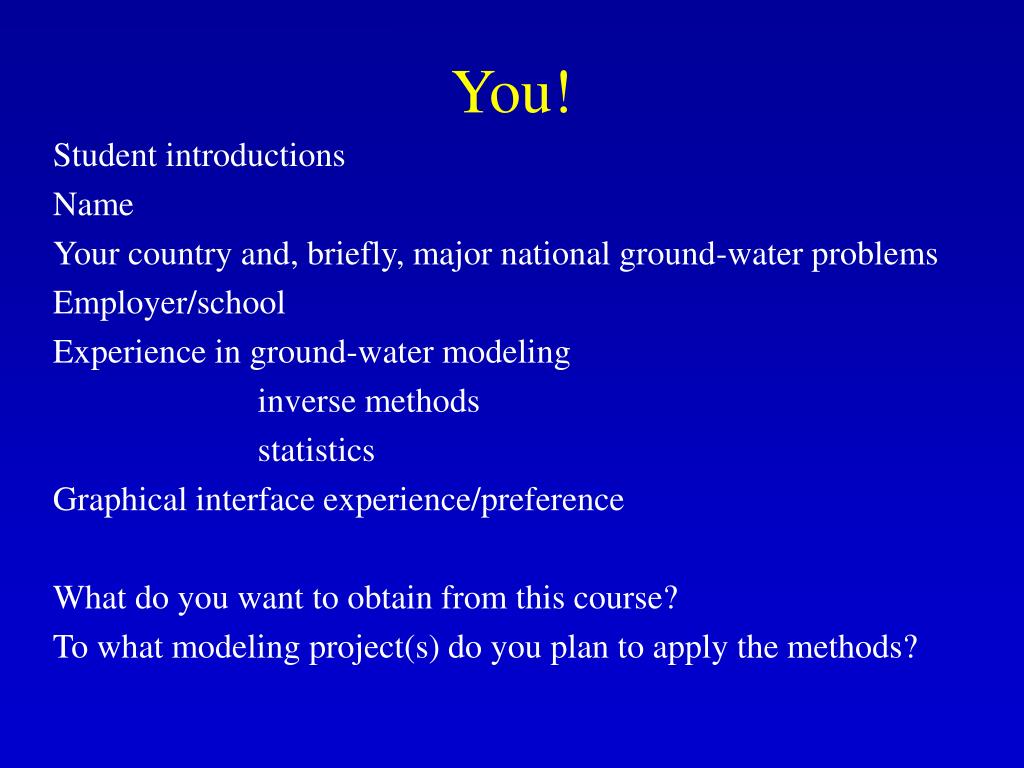 You!

Student introductions
Name
Your country and, briefly, major national ground-water problems
Employer/school
Experience in ground-water modeling
inverse methods
statistics
Graphical interface experience/preference

What do you want to obtain from this course?
To what modeling project(s) do you plan to apply the methods?